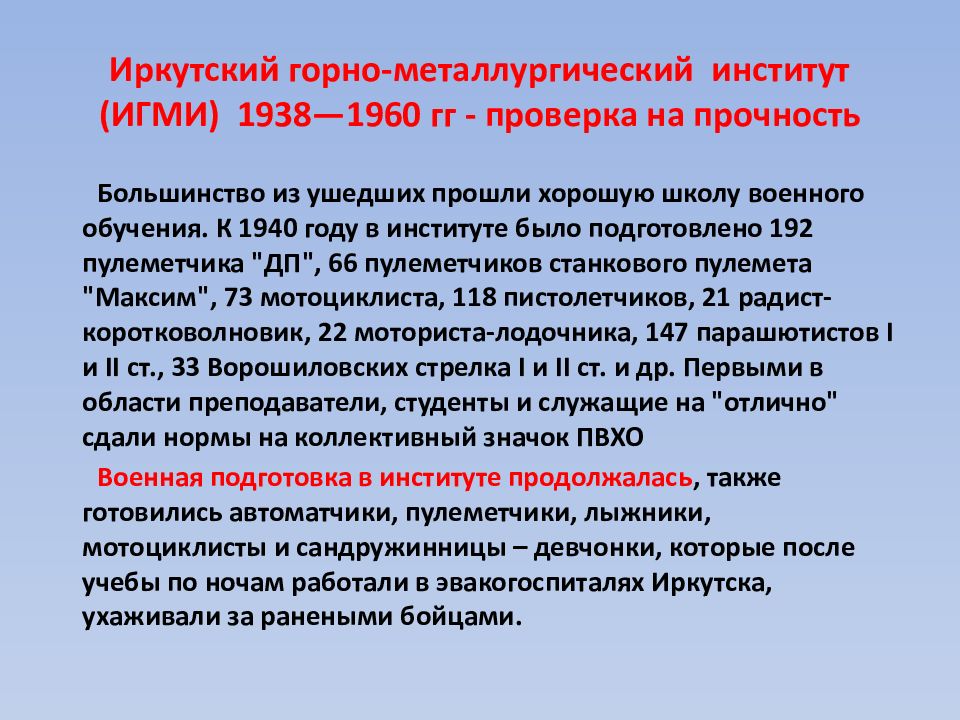 Иркутский горно-металлургический институт (ИГМИ) 1938—1960 гг - проверка на прочность

Большинство из ушедших прошли хорошую школу военного обучения. К 1940 году в институте было подготовлено 192 пулеметчика "ДП", 66 пулеметчиков станкового пулемета "Максим", 73 мотоциклиста, 118 пистолетчиков, 21 радист-коротковолновик, 22 моториста-лодочника, 147 парашютистов I и II ст., 33 Ворошиловских стрелка I и II ст. и др. Первыми в области преподаватели, студенты и служащие на "отлично" сдали нормы на коллективный значок ПВХО

Военная подготовка в институте продолжалась, также готовились автоматчики, пулеметчики, лыжники, мотоциклисты и сандружинницы – девчонки, которые после учебы по ночам работали в эвакогоспиталях Иркутска, ухаживали за ранеными бойцами.